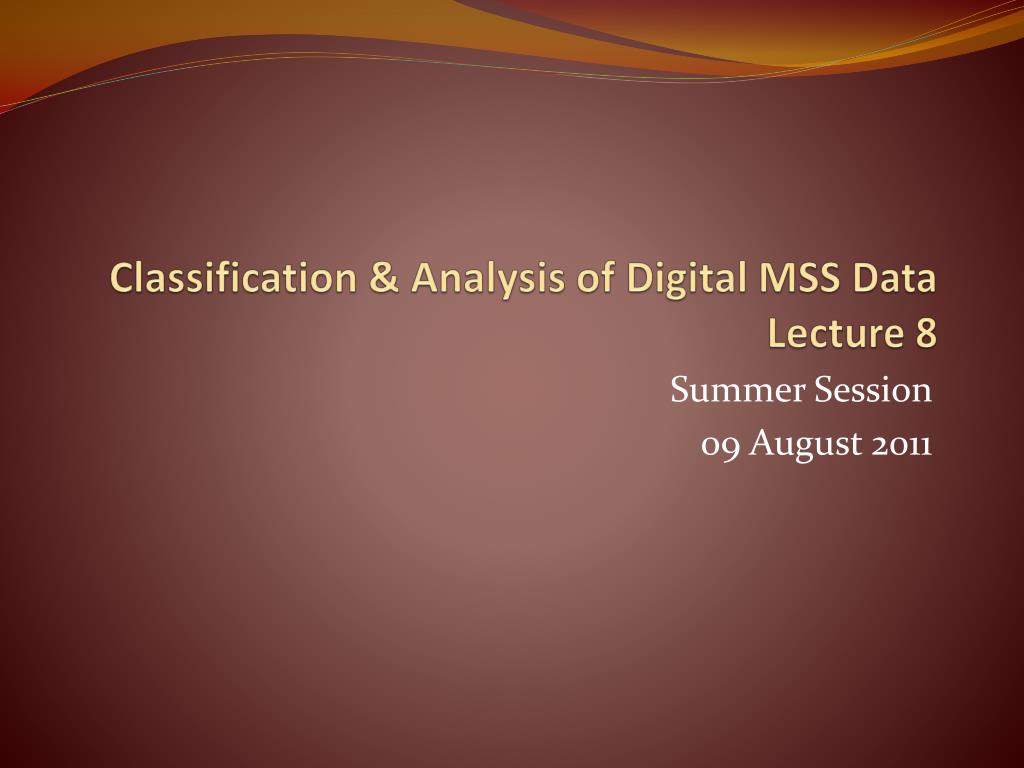 Classification & Analysis of Digital MSS Data
Lecture 8

Summer Session
09 August 2011